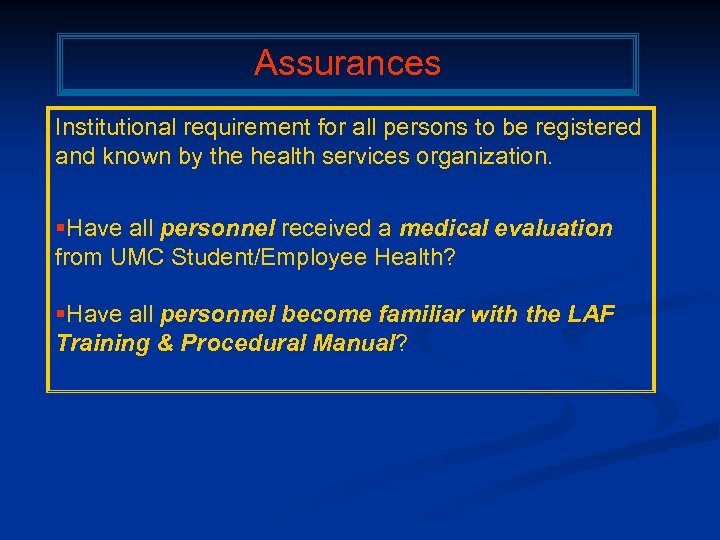 Assurances

Institutional requirement for all persons to be registered and known by the health services organization.

▪Have all personnel received a medical evaluation from UMC Student/Employee Health?

▪Have all personnel become familiar with the LAF Training & Procedural Manual?